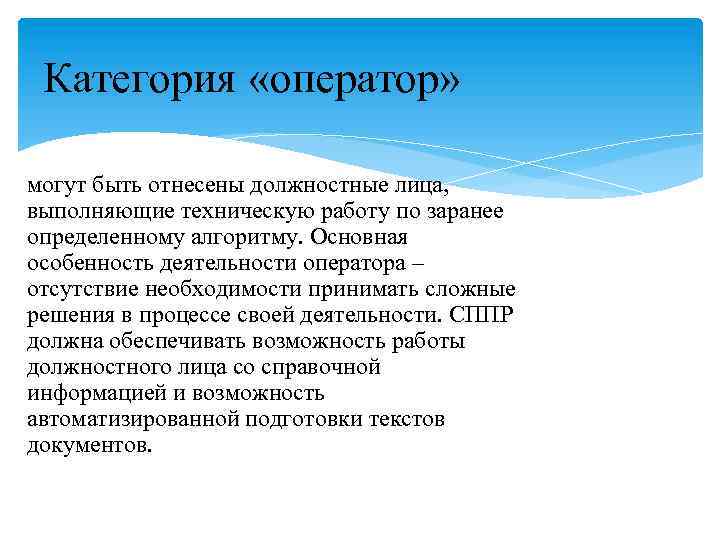 Категория «оператор»

могут быть отнесены должностные лица, выполняющие техническую работу по заранее определенному алгоритму. Основная особенность деятельности оператора – отсутствие необходимости принимать сложные решения в процессе своей деятельности. СППР должна обеспечивать возможность работы должностного лица со справочной информацией и возможность автоматизированной подготовки текстов документов.